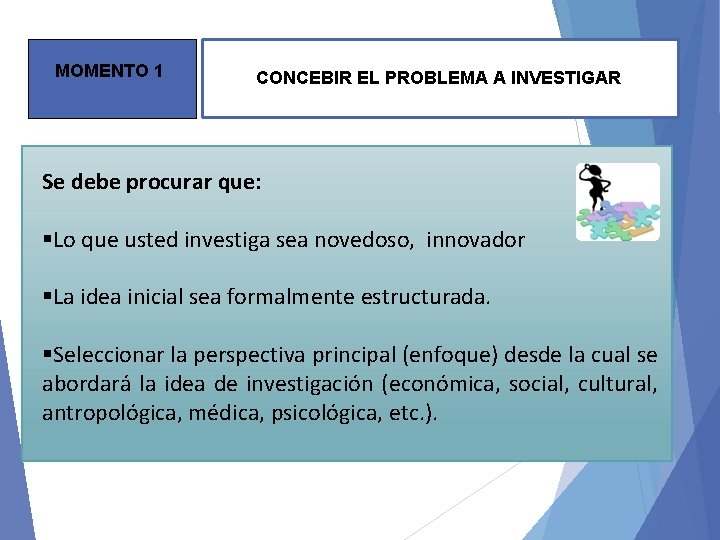 MOMENTO 1

CONCEBIR EL PROBLEMA A INVESTIGAR

Se debe procurar que:

▪Lo que usted investiga sea novedoso, innovador

▪La idea inicial sea formalmente estructurada.

▪Seleccionar la perspectiva principal (enfoque) desde la cual se abordará la idea de investigación (económica, social, cultural, antropológica, médica, psicológica, etc.).